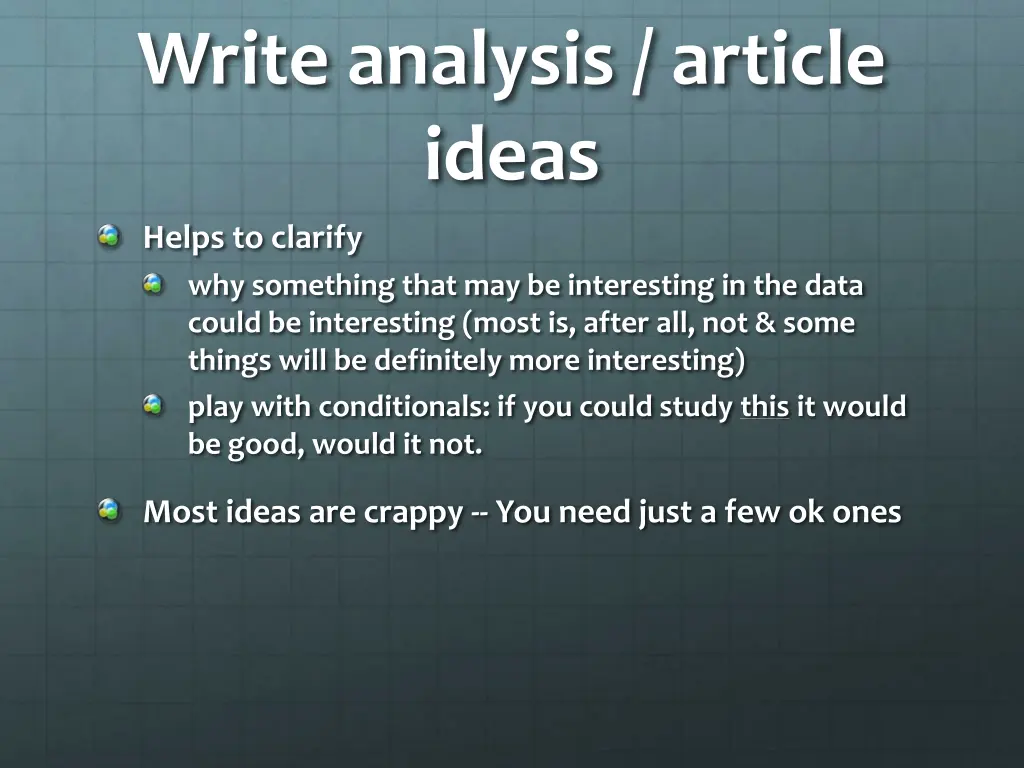 Write analysis / article ideas

Helps to clarify

why something that may be interesting in the data could be interesting (most is, after all, not & some things will be definitely more interesting)

play with conditionals: if you could study this it would be good, would it not.

Most ideas are crappy -- You need just a few ok ones